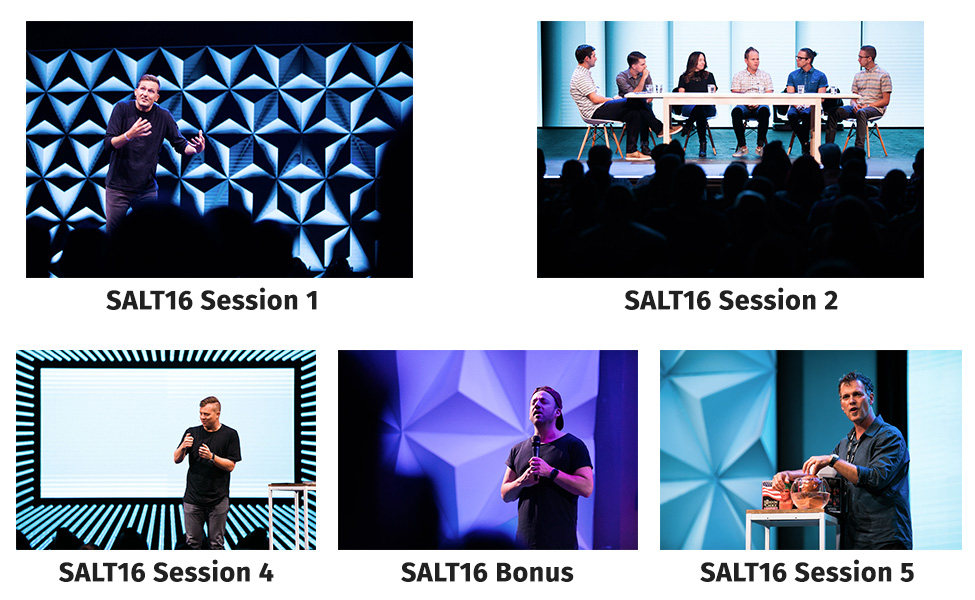 SALT16 Session 1

SALT16 Session 2

SALT16 Session 4

SALT16 Bonus

SALT16 Session 5